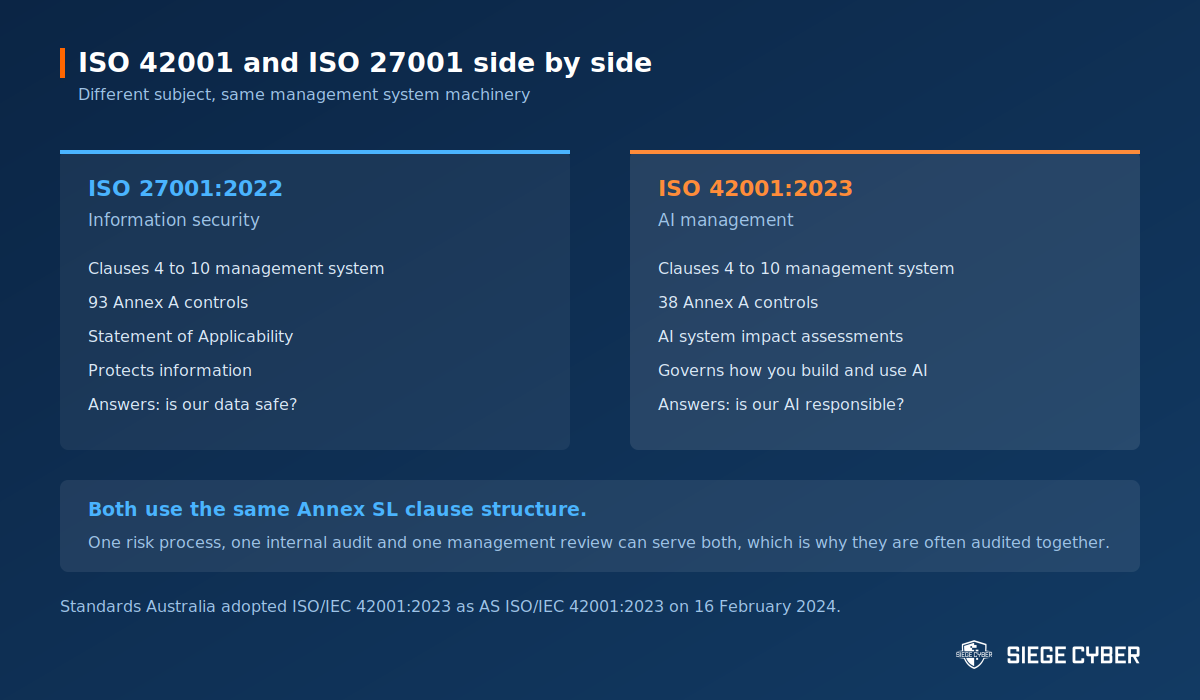 ISO 42001 and ISO 27001 side by side
Different subject, same management system machinery

ISO 27001:2022
Information security

Clauses 4 to 10 management system
93 Annex A controls
Statement of Applicability
Protects information
Answers: is our data safe?

ISO 42001:2023
AI management

Clauses 4 to 10 management system
38 Annex A controls
AI system impact assessments
Governs how you build and use AI
Answers: is our AI responsible?

Both use the same Annex SL clause structure.
One risk process, one internal audit and one management review can serve both, which is why they are often audited together.

Standards Australia adopted ISO/IEC 42001:2023 as AS ISO/IEC 42001:2023 on 16 February 2024.

SIEGE CYBER SIEGE CYBER